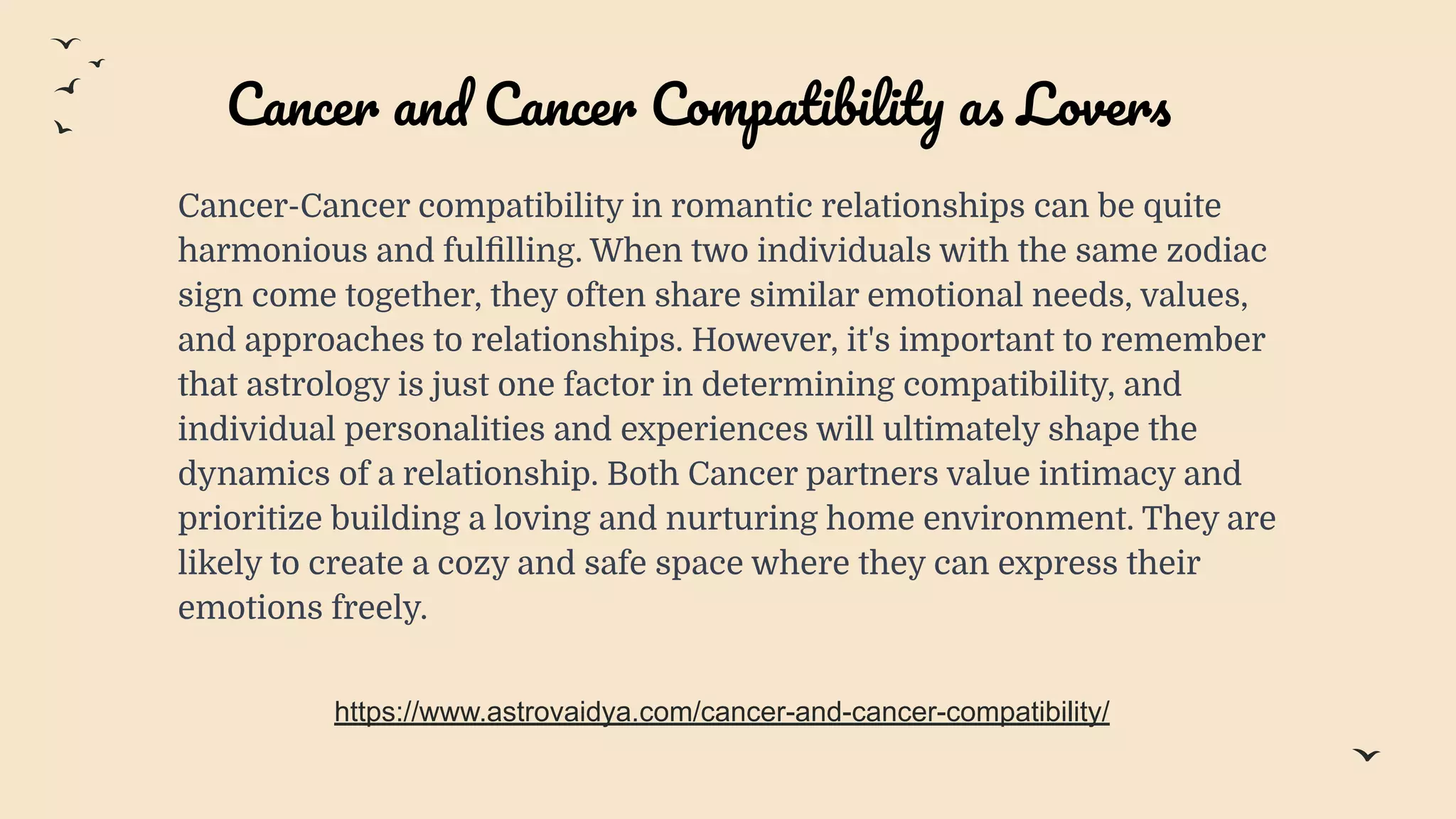 Cancer and Cancer Compatibility as Lovers

Cancer-Cancer compatibility in romantic relationships can be quite harmonious and fulfilling. When two individuals with the same zodiac sign come together, they often share similar emotional needs, values, and approaches to relationships. However, it's important to remember that astrology is just one factor in determining compatibility, and individual personalities and experiences will ultimately shape the dynamics of a relationship. Both Cancer partners value intimacy and prioritize building a loving and nurturing home environment. They are likely to create a cozy and safe space where they can express their emotions freely.

https://www.astrovaidya.com/cancer-and-cancer-compatibility/